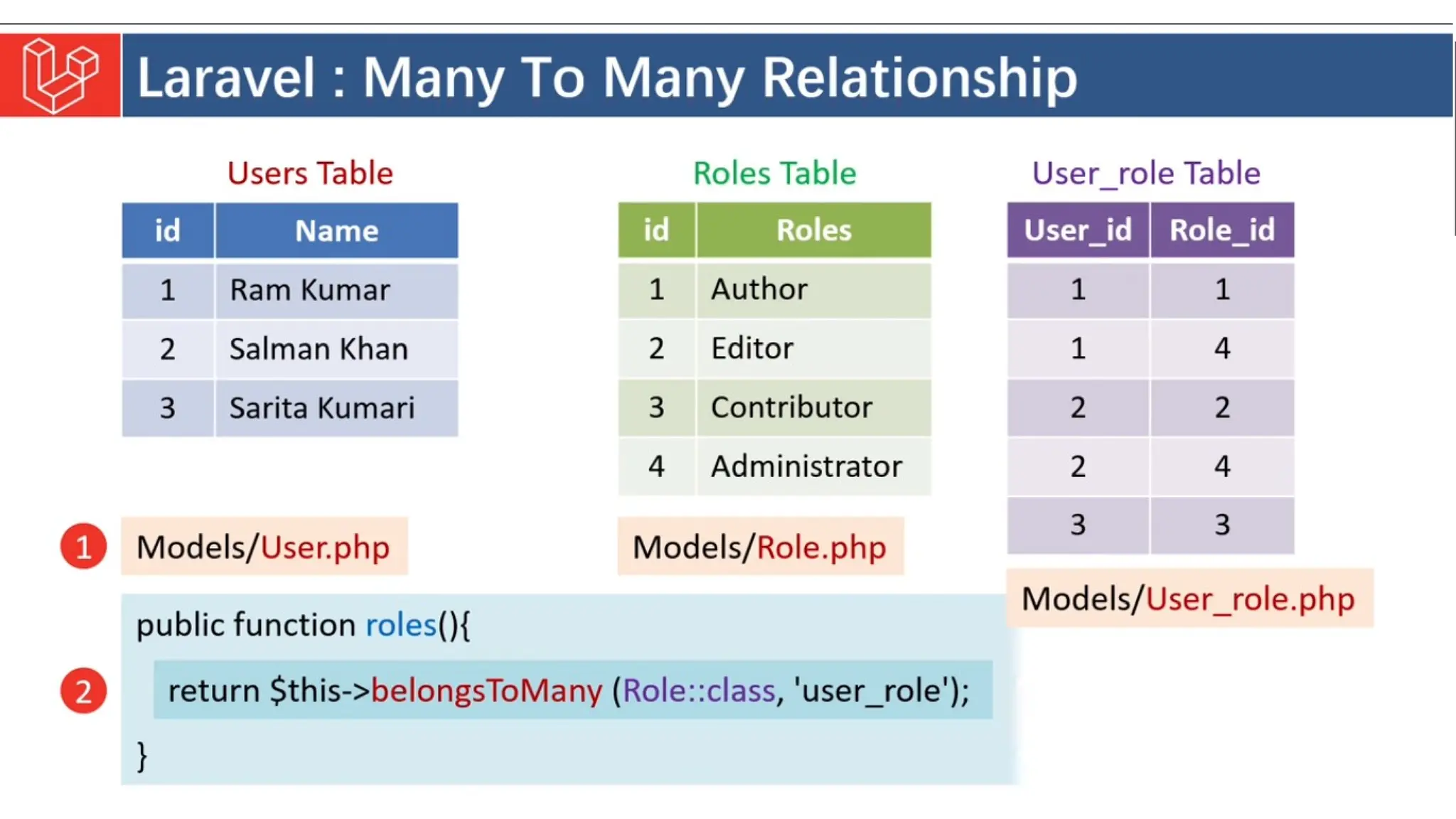 Laravel : Many To Many Relationship

Users Table

| id | Name |
|---|---|
| 1 | Ram Kumar |
| 2 | Salman Khan |
| 3 | Sarita Kumari |

Roles Table

| id | Roles |
|---|---|
| 1 | Author |
| 2 | Editor |
| 3 | Contributor |
| 4 | Administrator |

User_role Table

| User_id | Role_id |
|---|---|
| 1 | 1 |
| 1 | 4 |
| 2 | 2 |
| 2 | 4 |
| 3 | 3 |

1 Models/User.php

Models/Role.php

Models/User_role.php

public function roles(){

2 return $this->belongsToMany (Role::class, 'user_role');

}